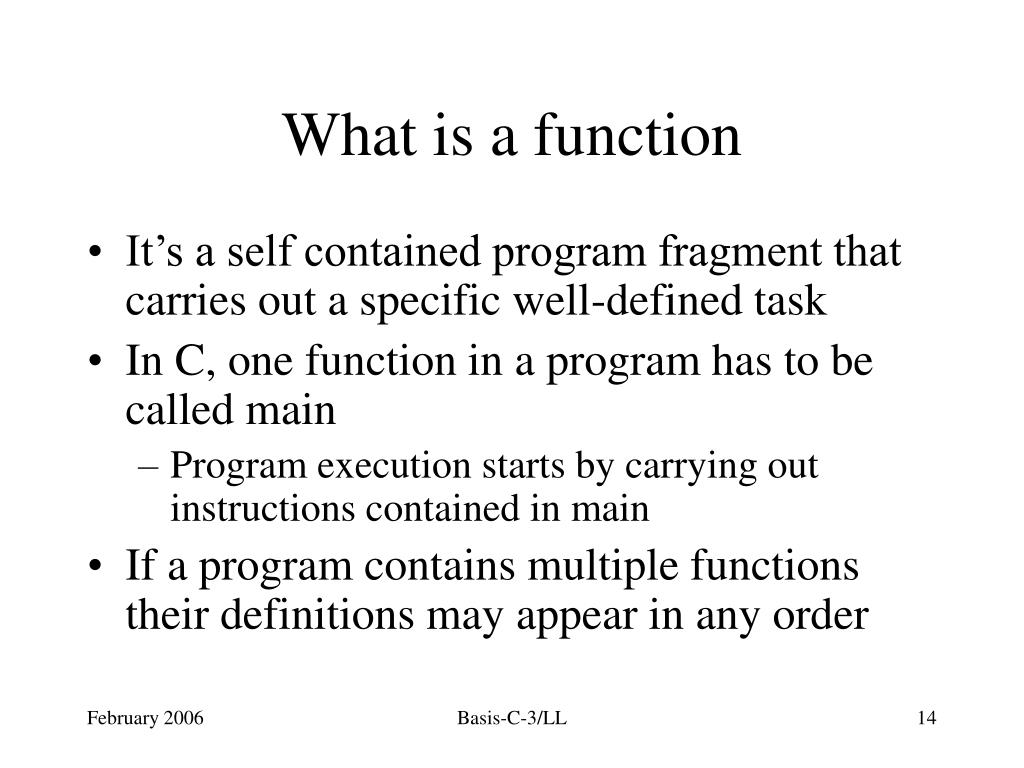 What is a function

• It’s a self contained program fragment that carries out a specific well-defined task
• In C, one function in a program has to be called main
– Program execution starts by carrying out instructions contained in main
• If a program contains multiple functions their definitions may appear in any order

February 2006

Basis-C-3/LL

14